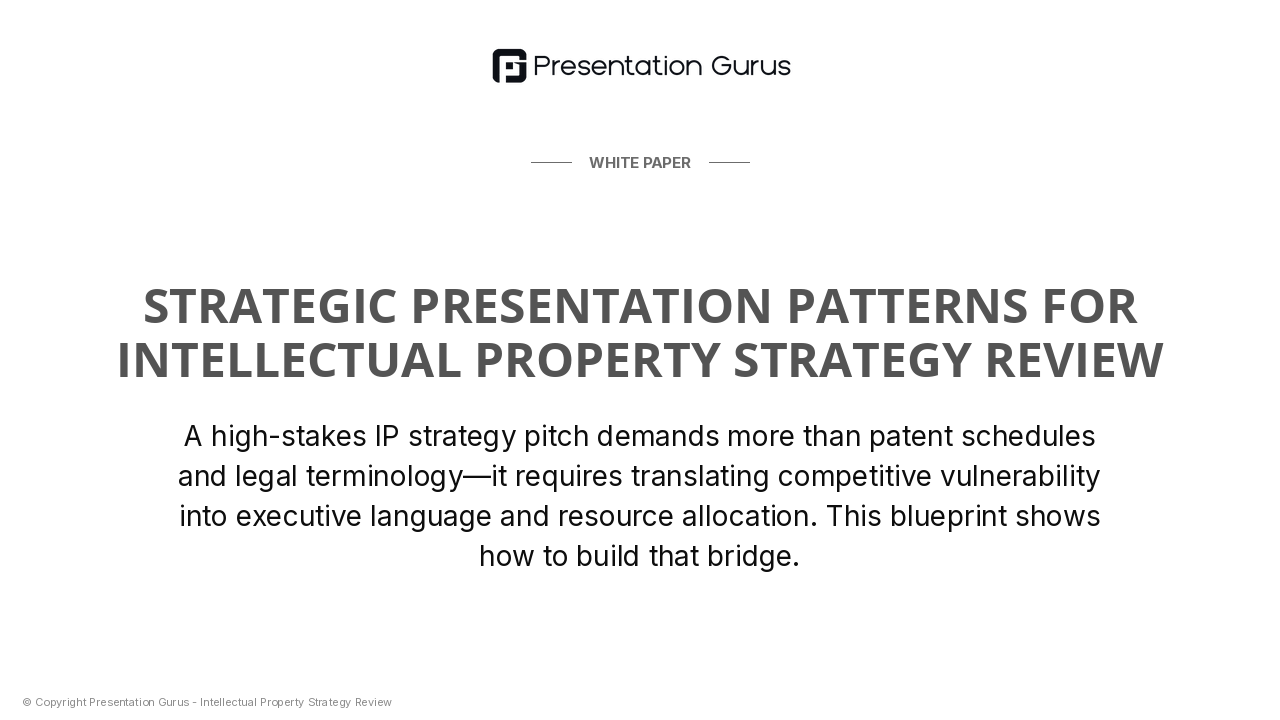 Presentation Gurus

WHITE PAPER

STRATEGIC PRESENTATION PATTERNS FOR INTELLECTUAL PROPERTY STRATEGY REVIEW

A high-stakes IP strategy pitch demands more than patent schedules and legal terminology—it requires translating competitive vulnerability into executive language and resource allocation. This blueprint shows how to build that bridge.

© Copyright Presentation Gurus - Intellectual Property Strategy Review